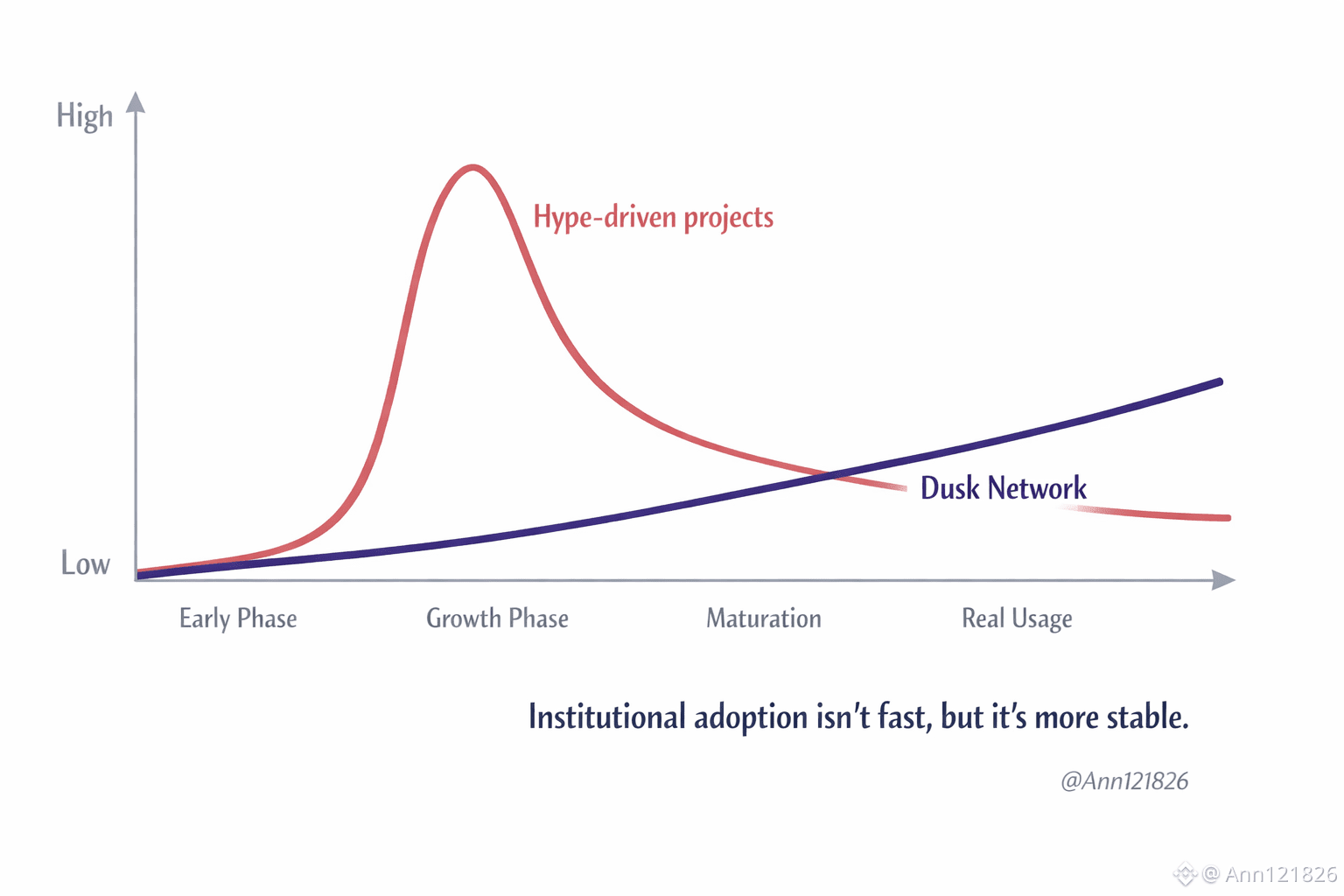 High

Low

Hype-driven projects

Dusk Network

Early Phase

Growth Phase

Maturation

Real Usage

Institutional adoption isn't fast, but it's more stable.

@Ann121826

@ Ann121826